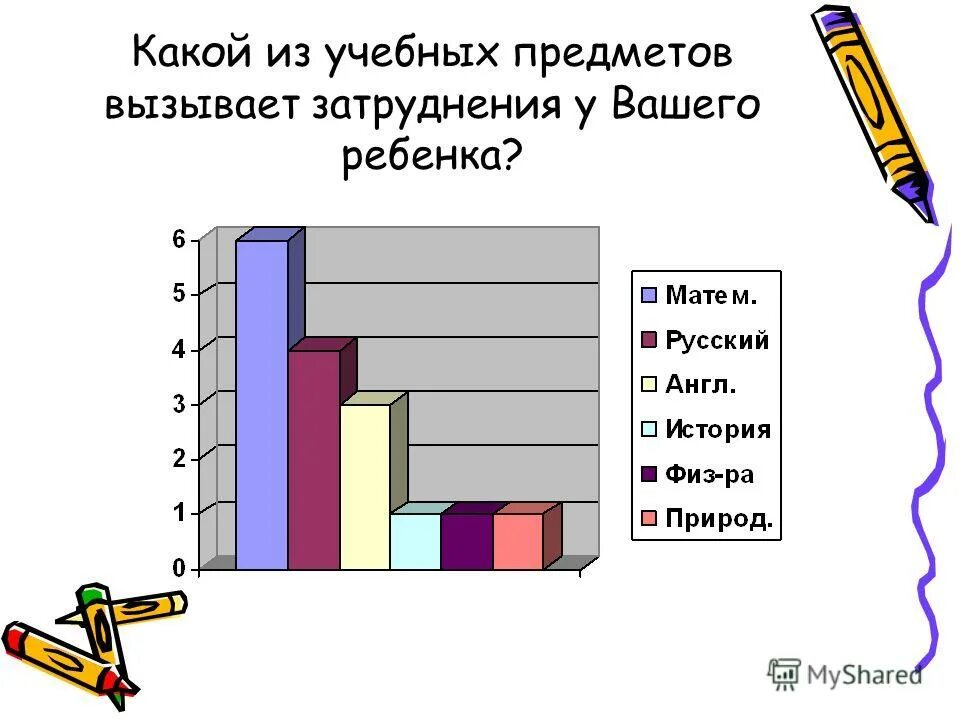 Какой из учебных предметов вызывает затруднения у Вашего ребенка?

6
5
4
3
2
1
0

Матем.
Русский
Англ.
История
Физ-ра
Природ.

MyShared